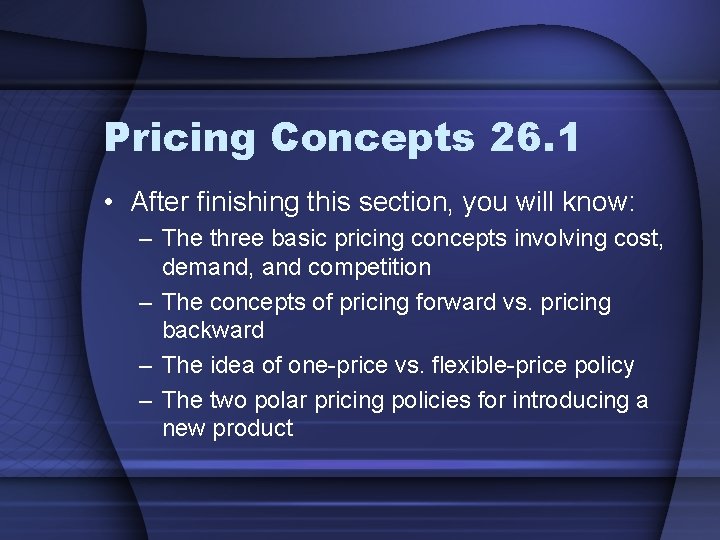 Pricing Concepts 26.1

• After finishing this section, you will know:
– The three basic pricing concepts involving cost, demand, and competition
– The concepts of pricing forward vs. pricing backward
– The idea of one-price vs. flexible-price policy
– The two polar pricing policies for introducing a new product